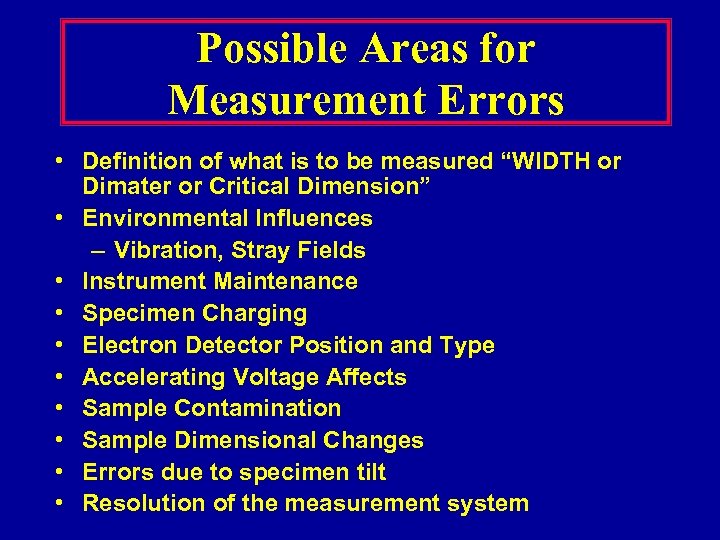 Possible Areas for Measurement Errors

• Definition of what is to be measured “WIDTH or Dimater or Critical Dimension”
• Environmental Influences
– Vibration, Stray Fields
• Instrument Maintenance
• Specimen Charging
• Electron Detector Position and Type
• Accelerating Voltage Affects
• Sample Contamination
• Sample Dimensional Changes
• Errors due to specimen tilt
• Resolution of the measurement system